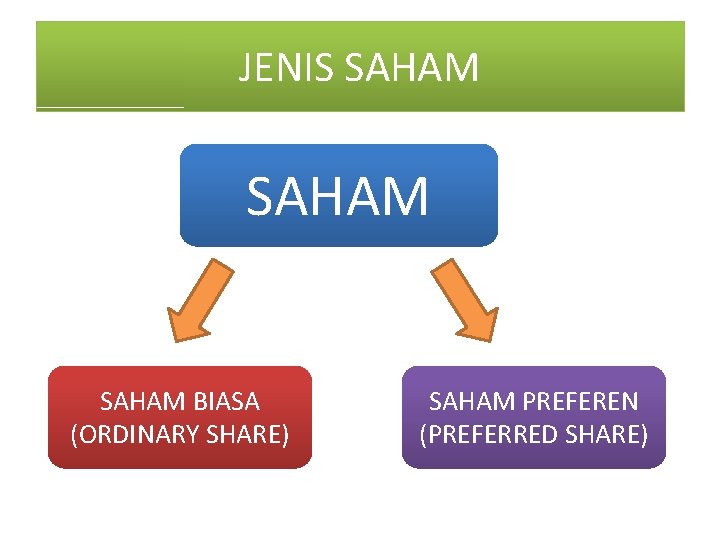 JENIS SAHAM

SAHAM

SAHAM BIASA (ORDINARY SHARE)

SAHAM PREFEREN (PREFERRED SHARE)